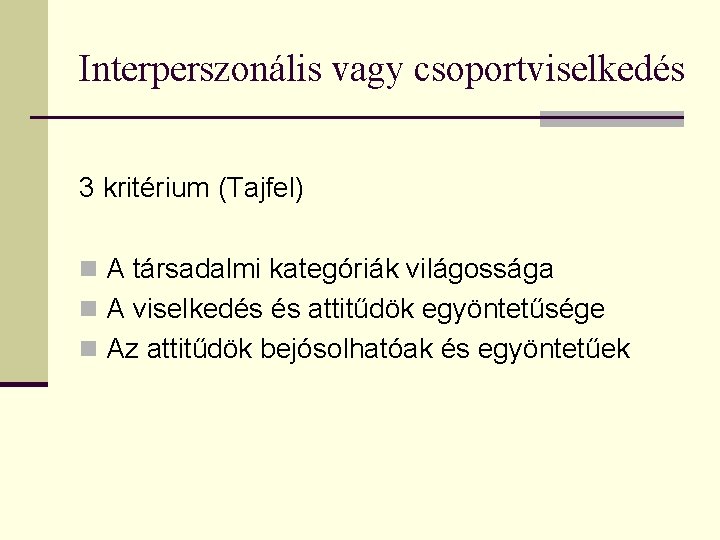 Interperszonális vagy csoportviselkedés

3 kritérium (Tajfel)

A társadalmi kategóriák világossága
A viselkedés és attitűdök egyöntetűsége
Az attitűdök bejósolhatóak és egyöntetűek